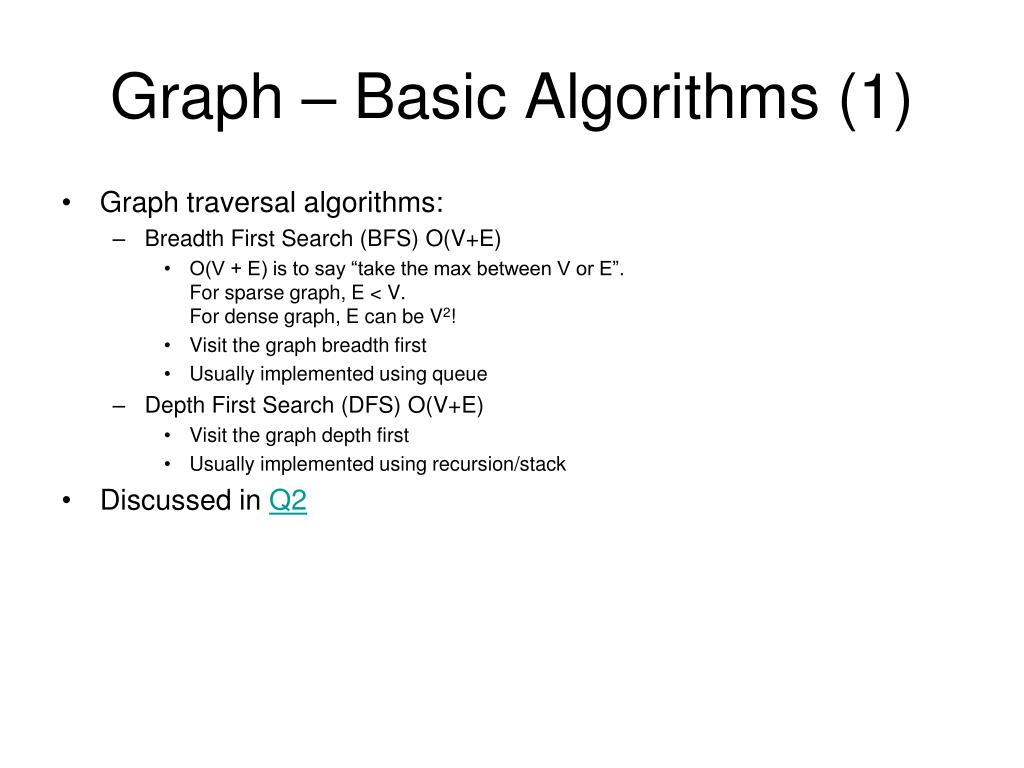 Graph – Basic Algorithms (1)

• Graph traversal algorithms:
– Breadth First Search (BFS) O(V+E)
• O(V + E) is to say “take the max between V or E”.
For sparse graph, E < V.
For dense graph, E can be $V^2$!
• Visit the graph breadth first
• Usually implemented using queue
– Depth First Search (DFS) O(V+E)
• Visit the graph depth first
• Usually implemented using recursion/stack
• Discussed in Q2